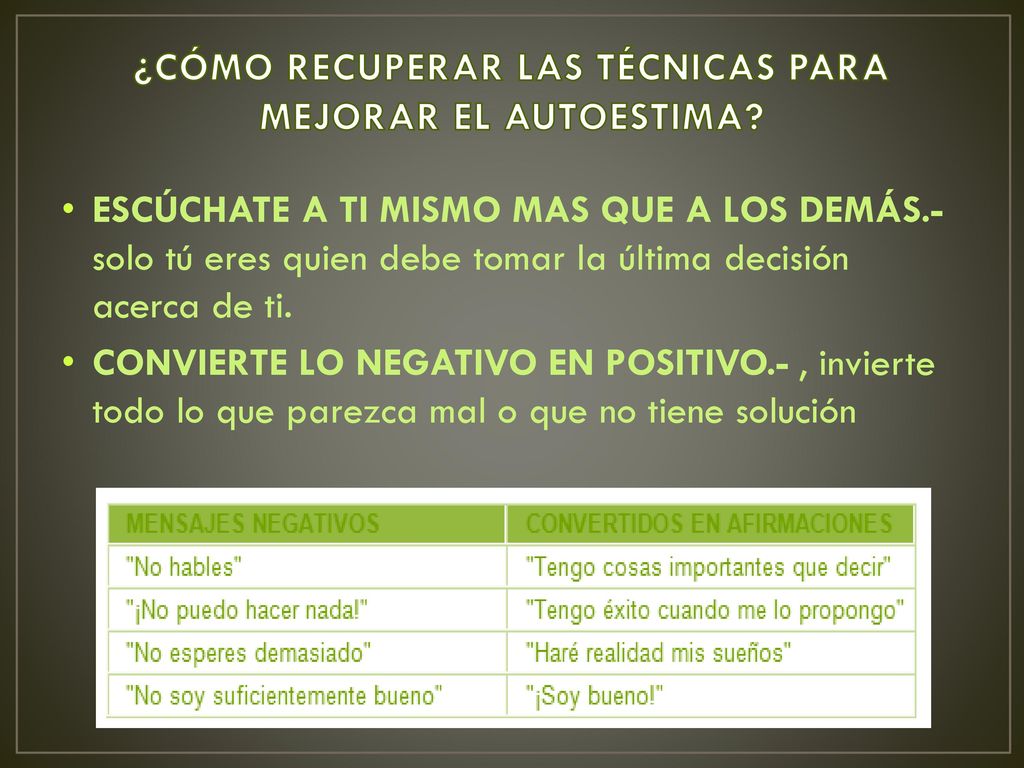 ¿CÓMO RECUPERAR LAS TÉCNICAS PARA MEJORAR EL AUTOESTIMA?

• ESCÚCHATE A TI MISMO MAS QUE A LOS DEMÁS.- solo tú eres quien debe tomar la última decisión acerca de ti.

• CONVIERTE LO NEGATIVO EN POSITIVO.- , invierte todo lo que parezca mal o que no tiene solución

| MENSAJES NEGATIVOS | CONVERTIDOS EN AFIRMACIONES |
|---|---|
| "No hables" | "Tengo cosas importantes que decir" |
| "¡No puedo hacer nada!" | "Tengo éxito cuando me lo propongo" |
| "No esperes demasiado" | "Haré realidad mis sueños" |
| "No soy suficientemente bueno" | "¡Soy bueno!" |